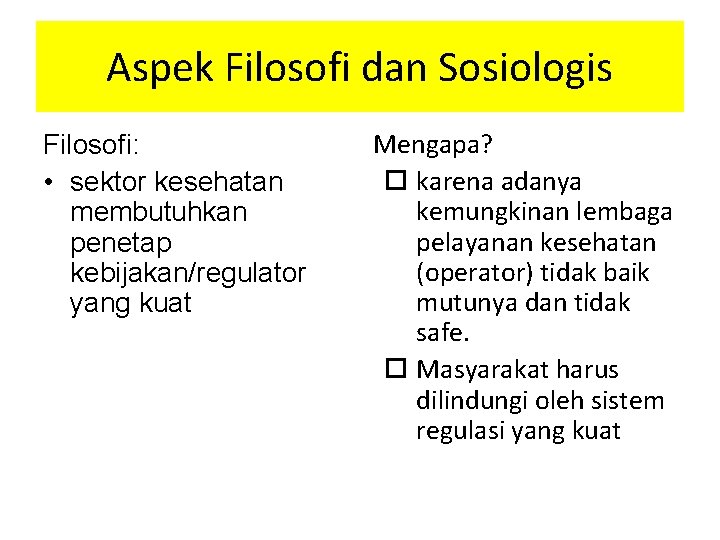 Aspek Filosofi dan Sosiologis

Filosofi:

• sektor kesehatan membutuhkan penetap kebijakan/regulator yang kuat

Mengapa?

☐ karena adanya kemungkinan lembaga pelayanan kesehatan (operator) tidak baik mutunya dan tidak safe.

☐ Masyarakat harus dilindungi oleh sistem regulasi yang kuat